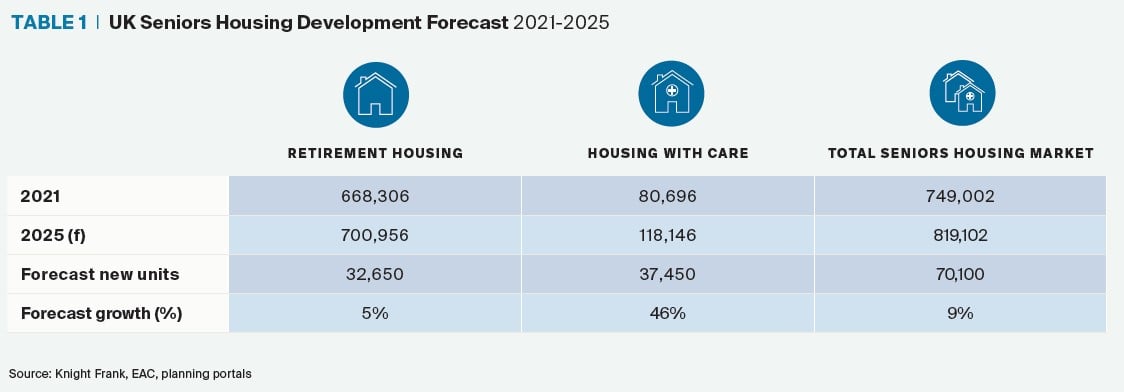 TABLE 1 | UK Seniors Housing Development Forecast 2021-2025

| | RETIREMENT HOUSING | HOUSING WITH CARE | TOTAL SENIORS HOUSING MARKET |
|---|---|---|---|
| 2021 | 668,306 | 80,696 | 749,002 |
| 2025 (f) | 700,956 | 118,146 | 819,102 |
| Forecast new units | 32,650 | 37,450 | 70,100 |
| Forecast growth (%) | 5% | 46% | 9% |

Source: Knight Frank, EAC, planning portals